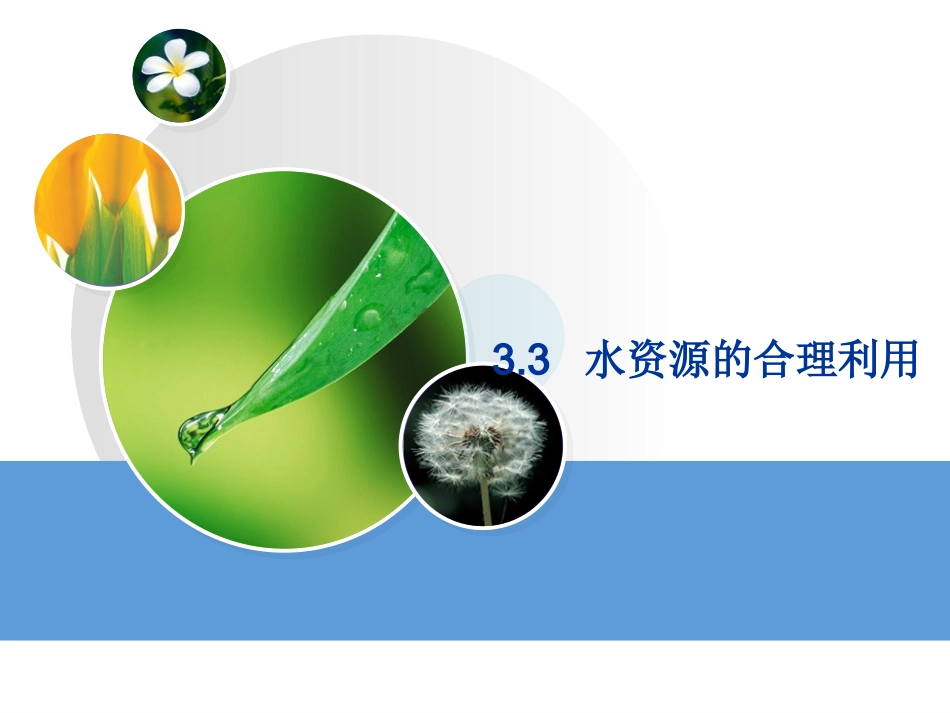 3.3 水资源的合理利用